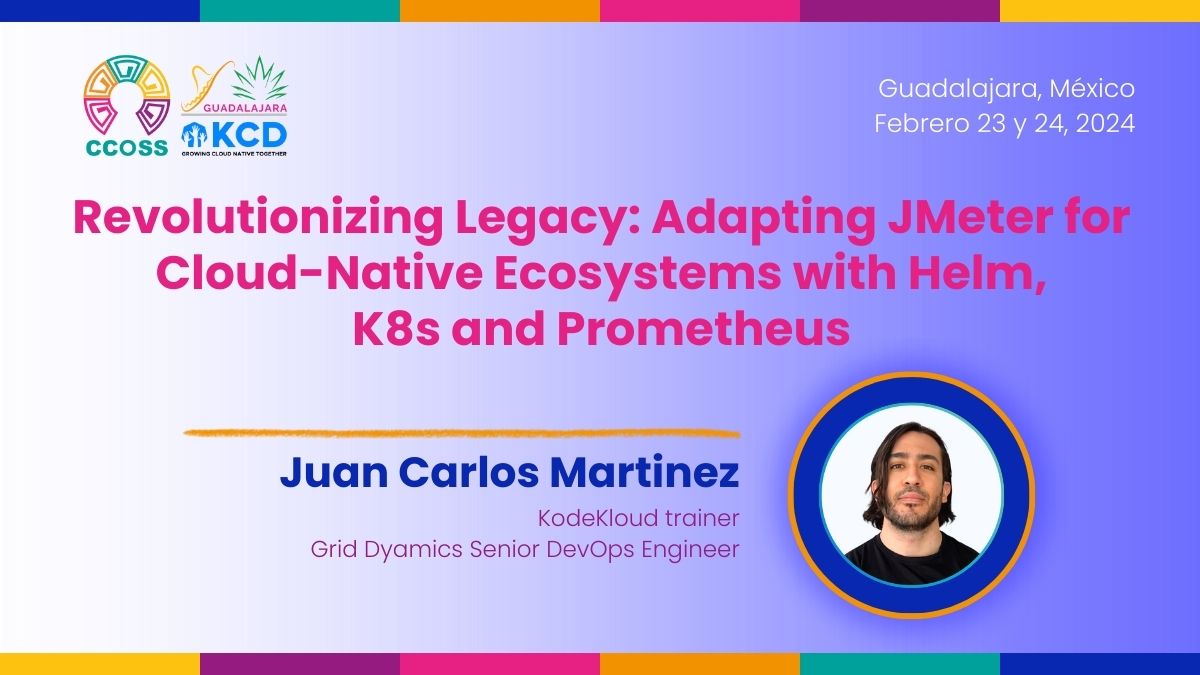 CCOSS

GUADALAJARA
KCD
GROWING CLOUD NATIVE TOGETHER

Guadalajara, México
Febrero 23 y 24, 2024

Revolutionizing Legacy: Adapting JMeter for Cloud-Native Ecosystems with Helm, K8s and Prometheus

Juan Carlos Martinez
KodeKloud trainer
Grid Dyamics Senior DevOps Engineer